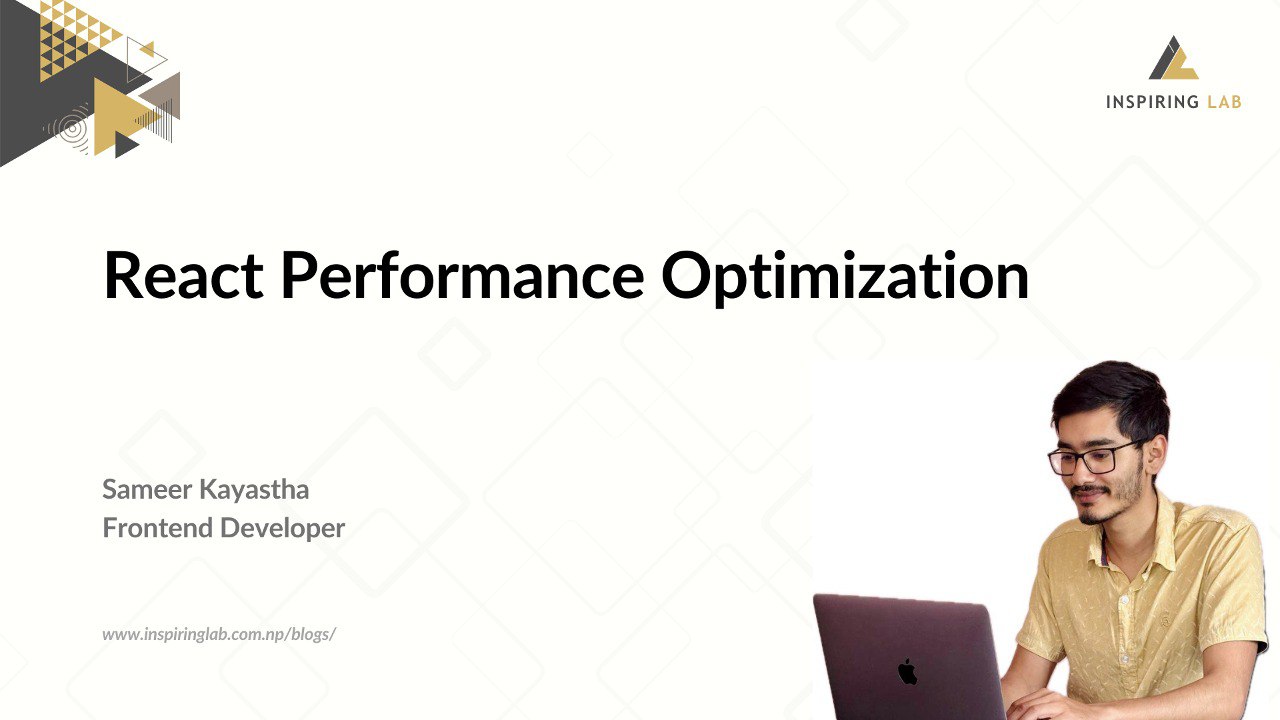 INSPIRING LAB

React Performance Optimization

Sameer Kayastha
Frontend Developer

www.inspiringlab.com.np/blogs/